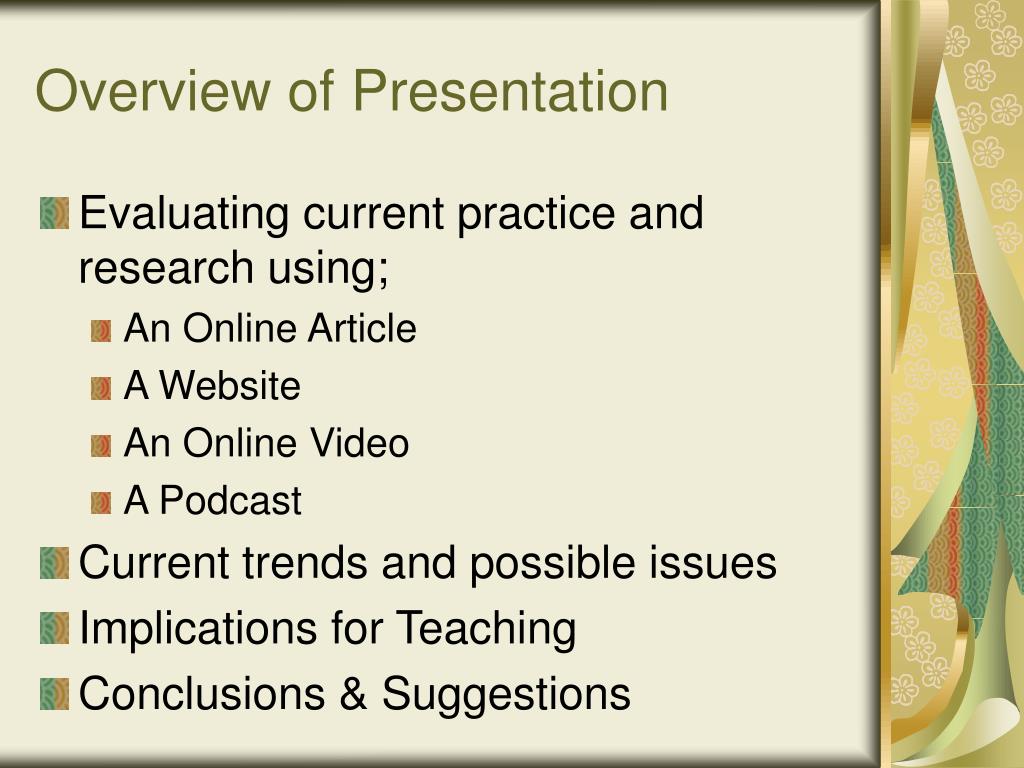 Overview of Presentation

Evaluating current practice and research using;

An Online Article

A Website

An Online Video

A Podcast

Current trends and possible issues

Implications for Teaching

Conclusions & Suggestions